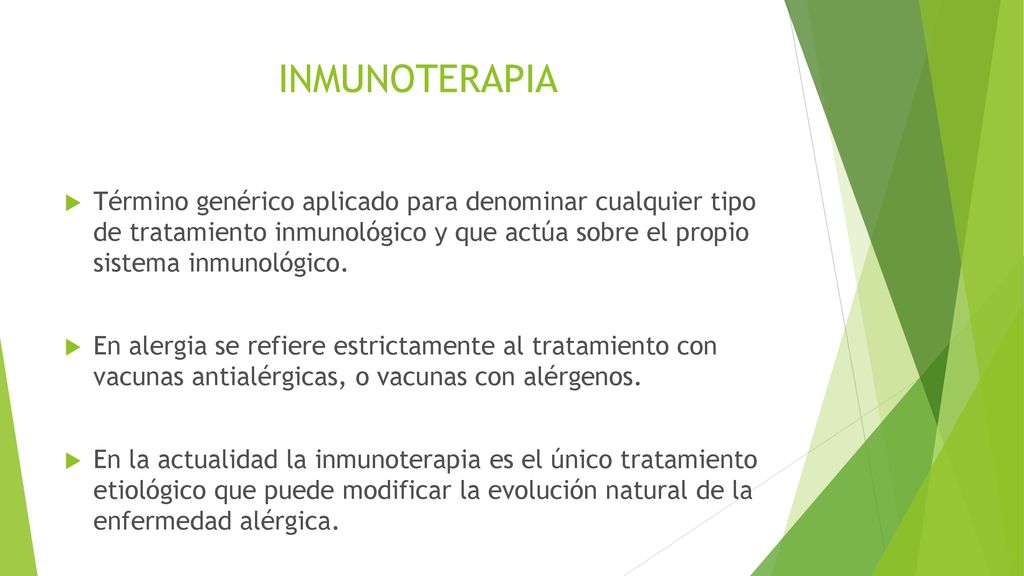 INMUNOTERAPIA

Término genérico aplicado para denominar cualquier tipo de tratamiento inmunológico y que actúa sobre el propio sistema inmunológico.

En alergia se refiere estrictamente al tratamiento con vacunas antialérgicas, o vacunas con alérgenos.

En la actualidad la inmunoterapia es el único tratamiento etiológico que puede modificar la evolución natural de la enfermedad alérgica.